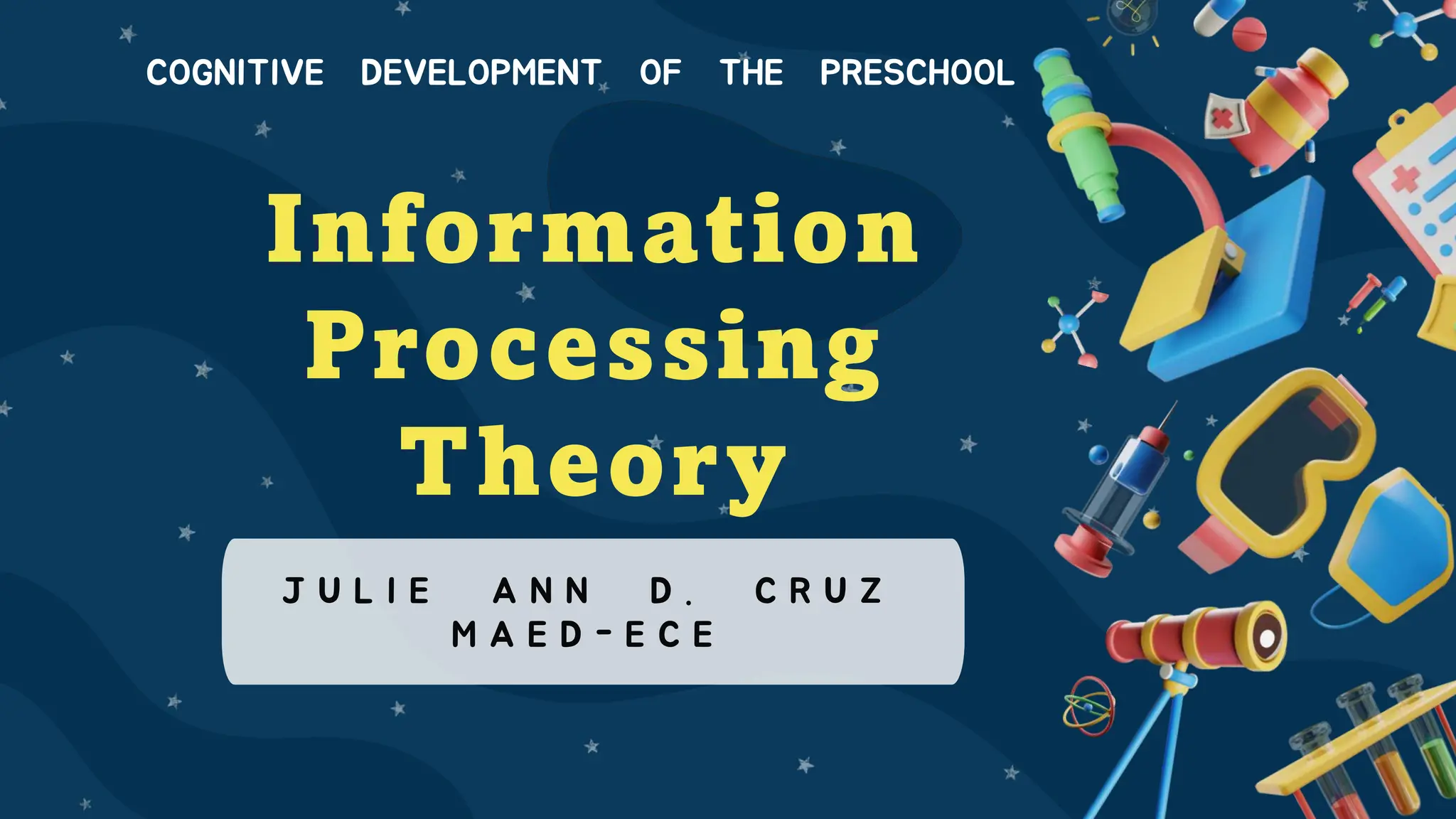 COGNITIVE DEVELOPMENT OF THE PRESCHOOL

Information Processing Theory

JULIE ANN D. CRUZ
MAED-ECE